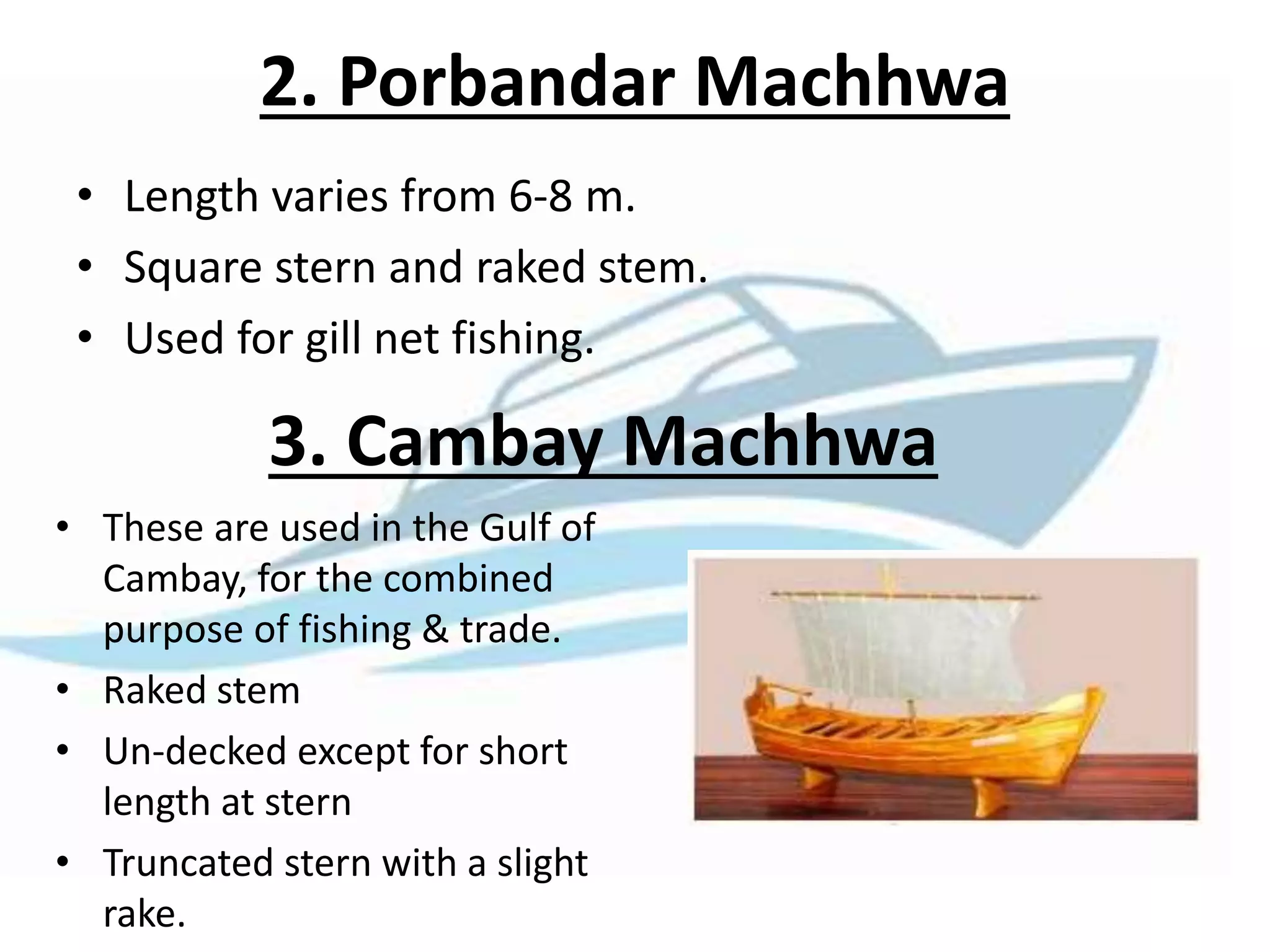 2. Porbandar Machhwa

• Length varies from 6-8 m.
• Square stern and raked stem.
• Used for gill net fishing.

3. Cambay Machhwa

• These are used in the Gulf of Cambay, for the combined purpose of fishing & trade.
• Raked stem
• Un-decked except for short length at stern
• Truncated stern with a slight rake.